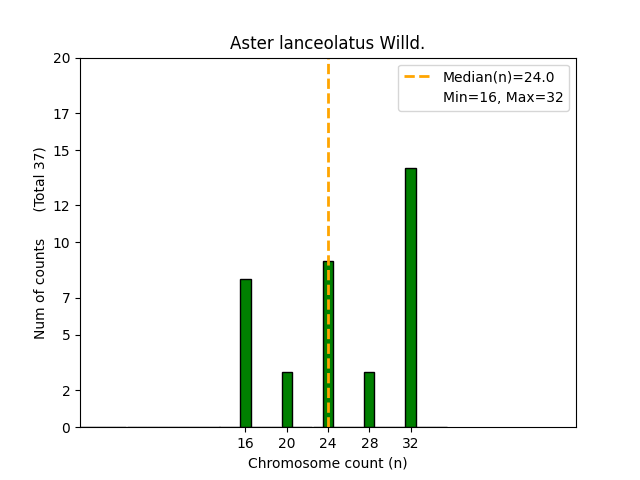 Aster lanceolatus Willd.

Median(n)=24.0
Min=16, Max=32

Num of counts (Total 37)

20
17
15
12
10
7
5
2
0

16 20 24 28 32

Chromosome count (n)